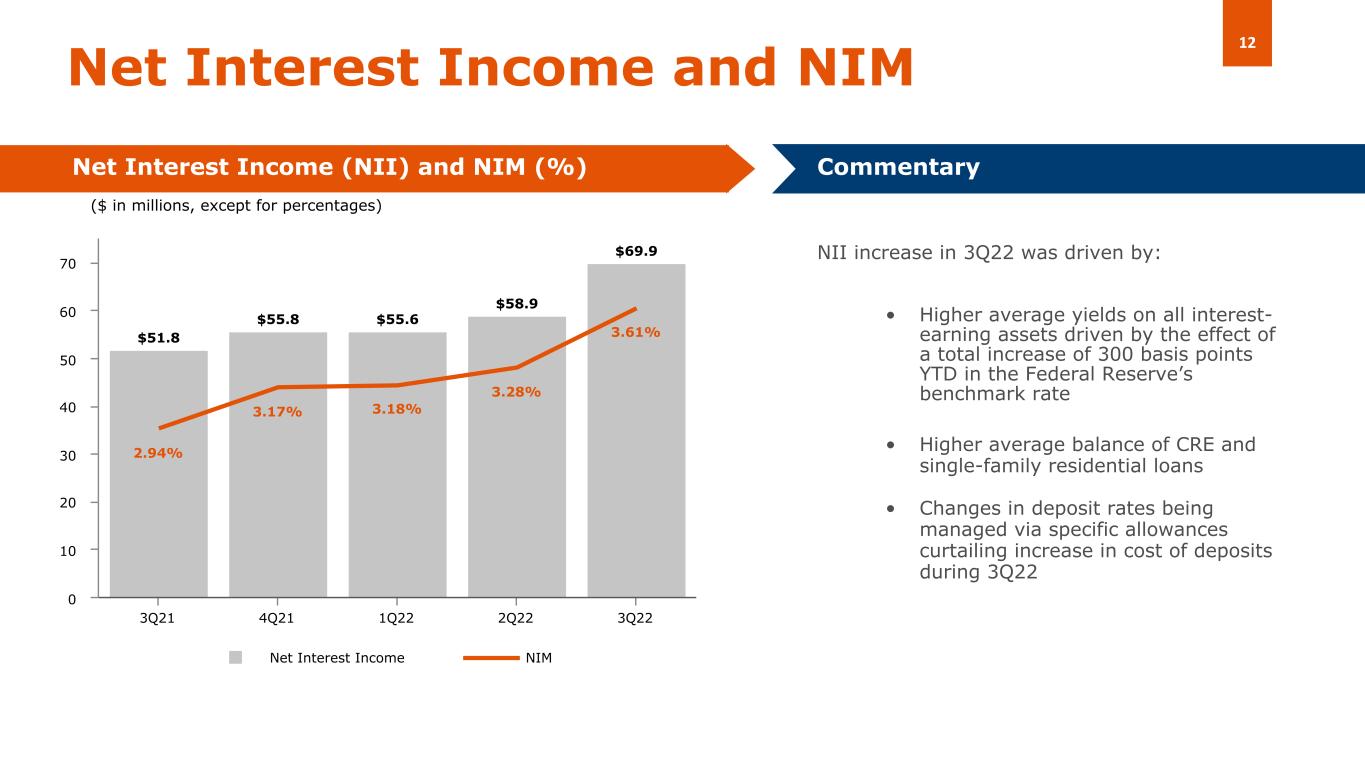 12

Net Interest Income and NIM

Net Interest Income (NII) and NIM (%)

($ in millions, except for percentages)

70
60
50
40
30
20
10
0

$51.8
$55.8
$55.6
$58.9
$69.9

2.94%
3.17%
3.18%
3.28%
3.61%

3Q21
4Q21
1Q22
2Q22
3Q22

Net Interest Income
NIM

Commentary

NII increase in 3Q22 was driven by:

• Higher average yields on all interest-earning assets driven by the effect of a total increase of 300 basis points YTD in the Federal Reserve's benchmark rate

• Higher average balance of CRE and single-family residential loans

• Changes in deposit rates being managed via specific allowances curtailing increase in cost of deposits during 3Q22